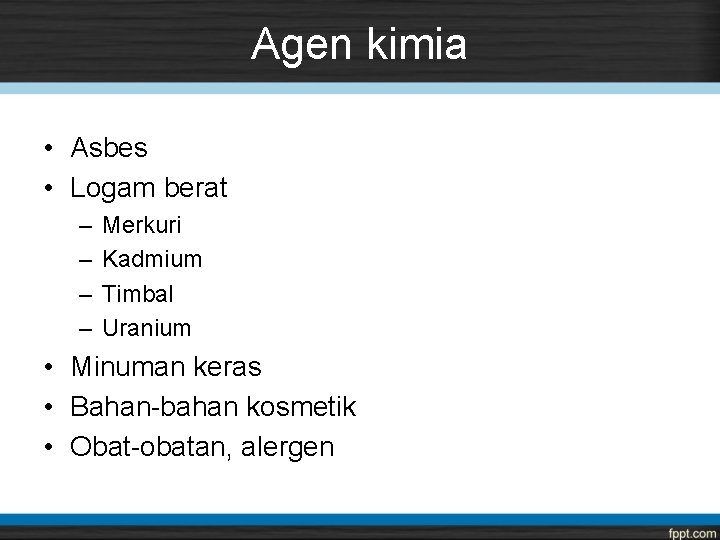 Agen kimia

• Asbes
• Logam berat
  – Merkuri
  – Kadmium
  – Timbal
  – Uranium
• Minuman keras
• Bahan-bahan kosmetik
• Obat-obatan, alergen

fppt.com